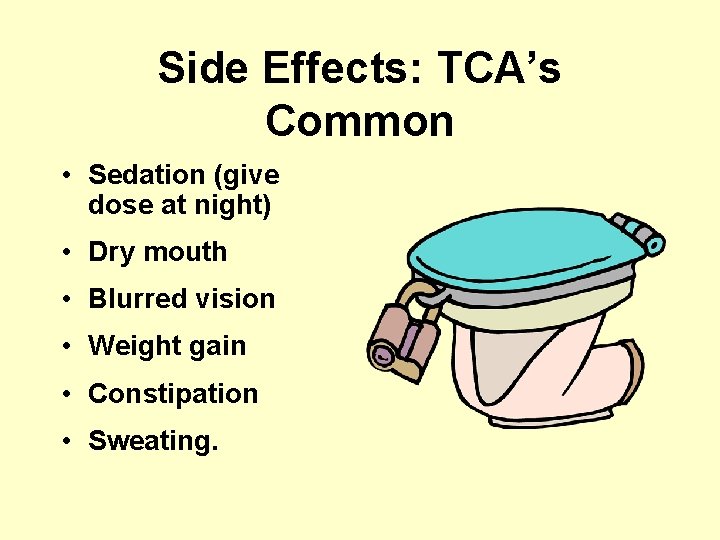 Side Effects: TCA's
Common

• Sedation (give dose at night)
• Dry mouth
• Blurred vision
• Weight gain
• Constipation
• Sweating.